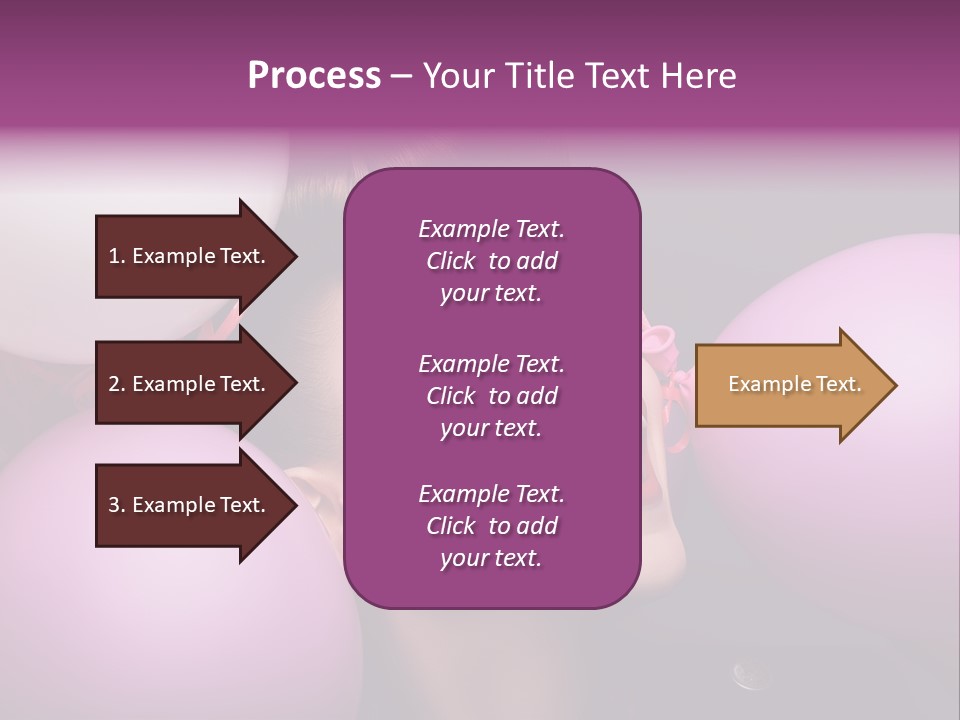 Process – Your Title Text Here

1. Example Text.

2. Example Text.

3. Example Text.

Example Text. Click to add your text.

Example Text. Click to add your text.

Example Text. Click to add your text.

Example Text.